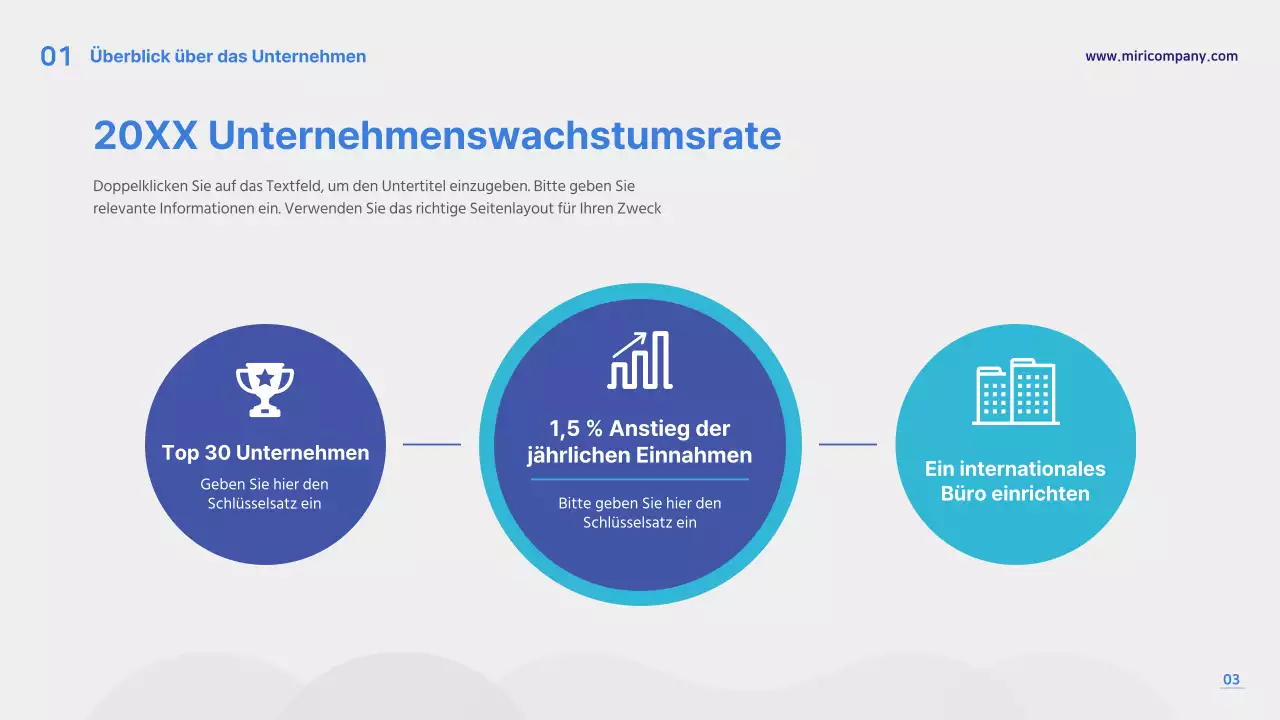 01 Überblick über das Unternehmen

www.miricompany.com

20XX Unternehmenswachstumsrate

Doppelklicken Sie auf das Textfeld, um den Untertitel einzugeben. Bitte geben Sie relevante Informationen ein. Verwenden Sie das richtige Seitenlayout für Ihren Zweck

Top 30 Unternehmen
Geben Sie hier den Schlüsselsatz ein

1,5 % Anstieg der jährlichen Einnahmen
Bitte geben Sie hier den Schlüsselsatz ein

Ein internationales Büro einrichten

03